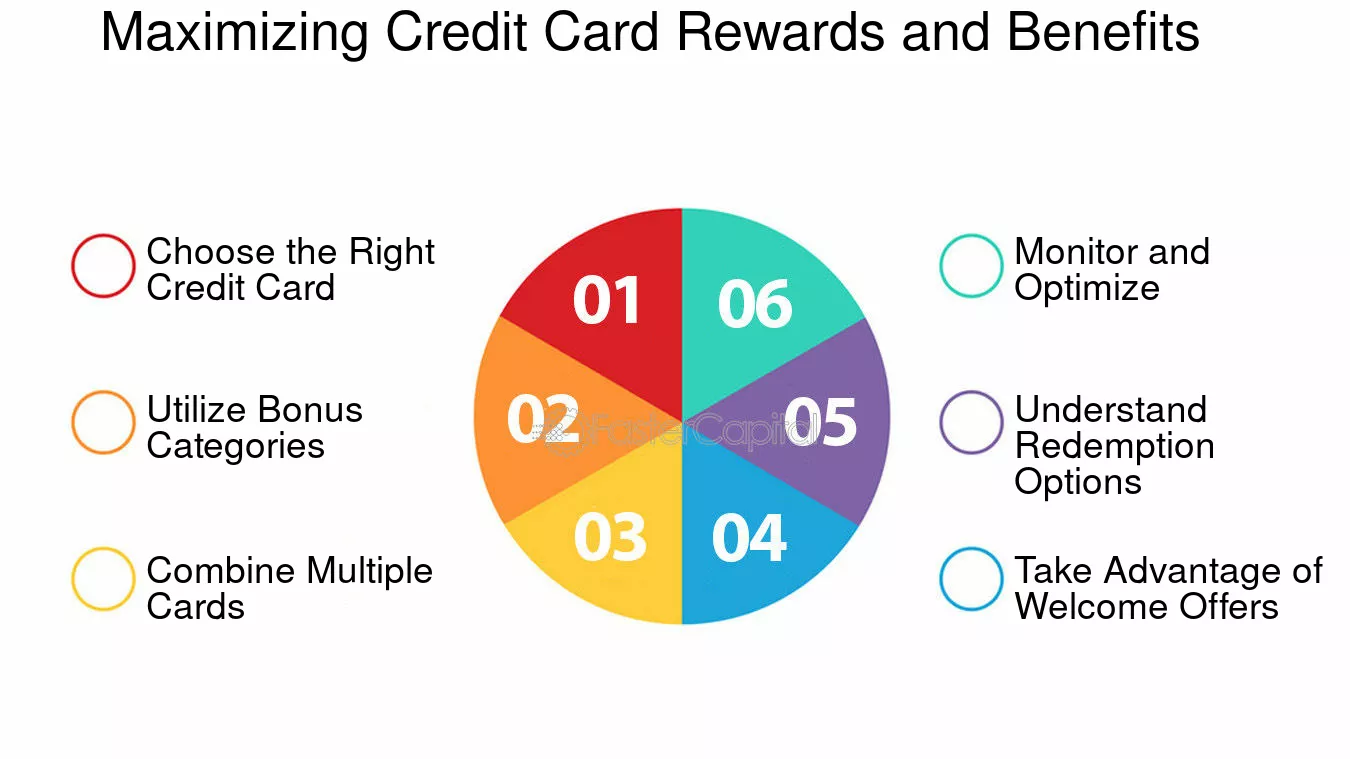 Maximizing Credit Card Rewards and Benefits

Choose the Right Credit Card

Utilize Bonus Categories

Combine Multiple Cards

01

02

03

04

05

06

FasterCapital

Monitor and Optimize

Understand Redemption Options

Take Advantage of Welcome Offers